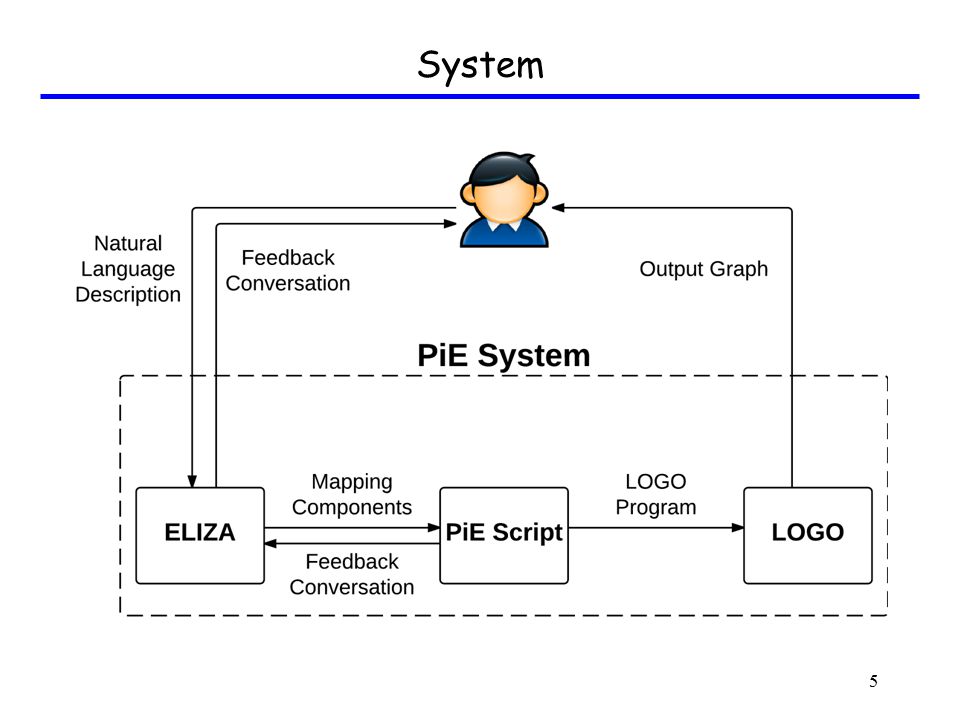 System

Natural Language Description

Feedback Conversation

Output Graph

PiE System

ELIZA

Mapping Components

Feedback Conversation

PiE Script

LOGO Program

LOGO

5